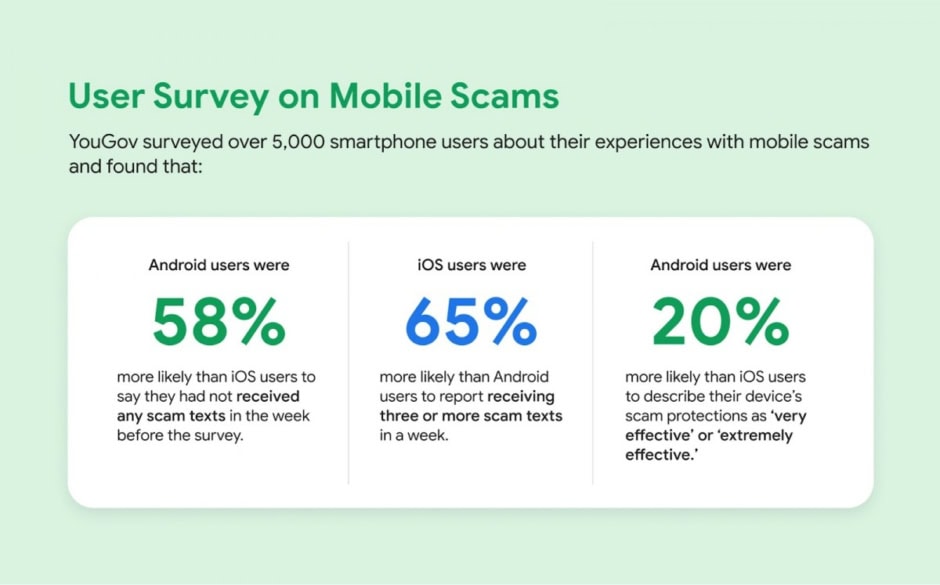 User Survey on Mobile Scams

YouGov surveyed over 5,000 smartphone users about their experiences with mobile scams and found that:

Android users were

58%

more likely than iOS users to say they had not received any scam texts in the week before the survey.

iOS users were

65%

more likely than Android users to report receiving three or more scam texts in a week.

Android users were

20%

more likely than iOS users to describe their device's scam protections as 'very effective' or 'extremely effective.'